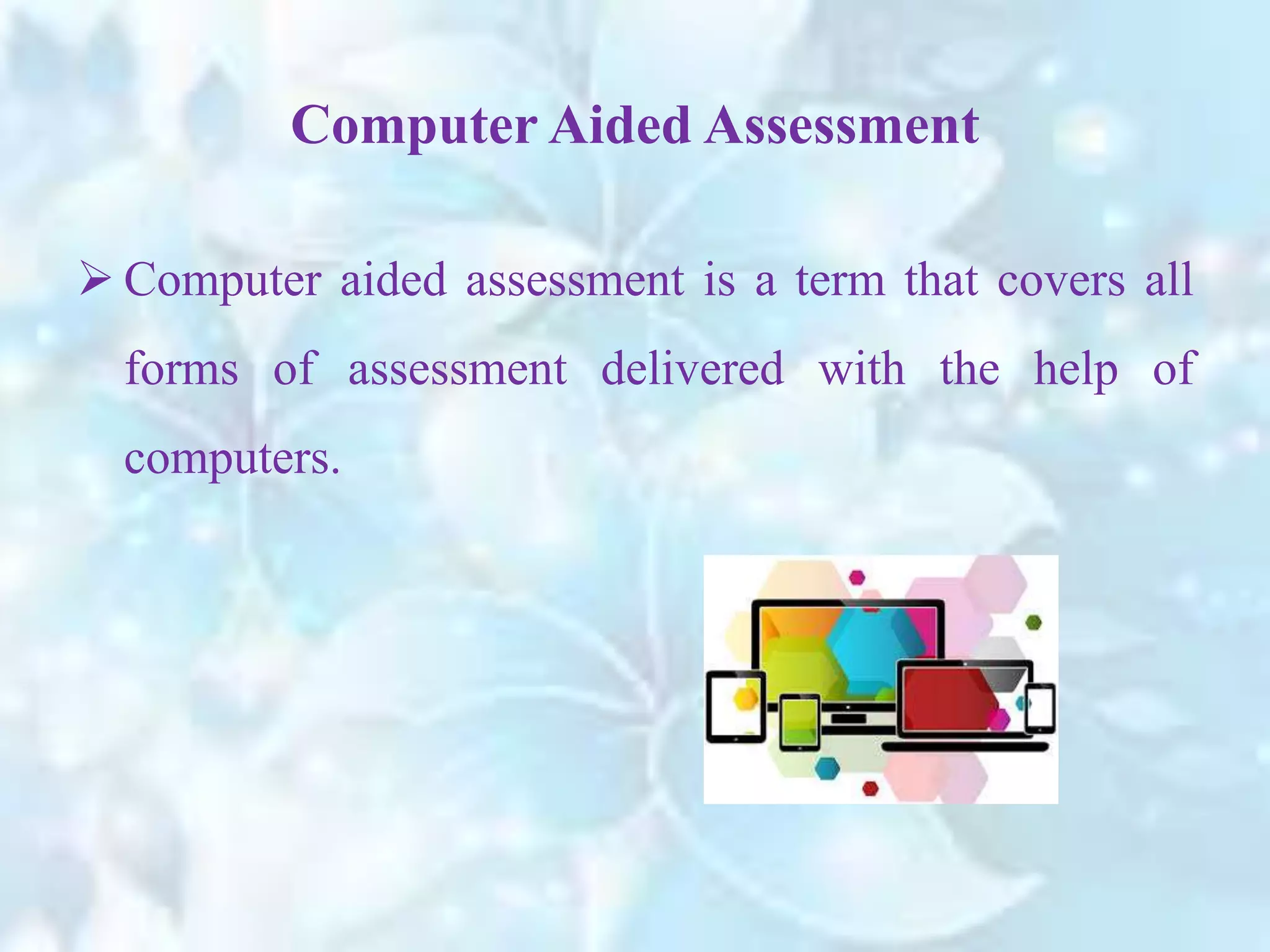 Computer Aided Assessment

➢ Computer aided assessment is a term that covers all forms of assessment delivered with the help of computers.